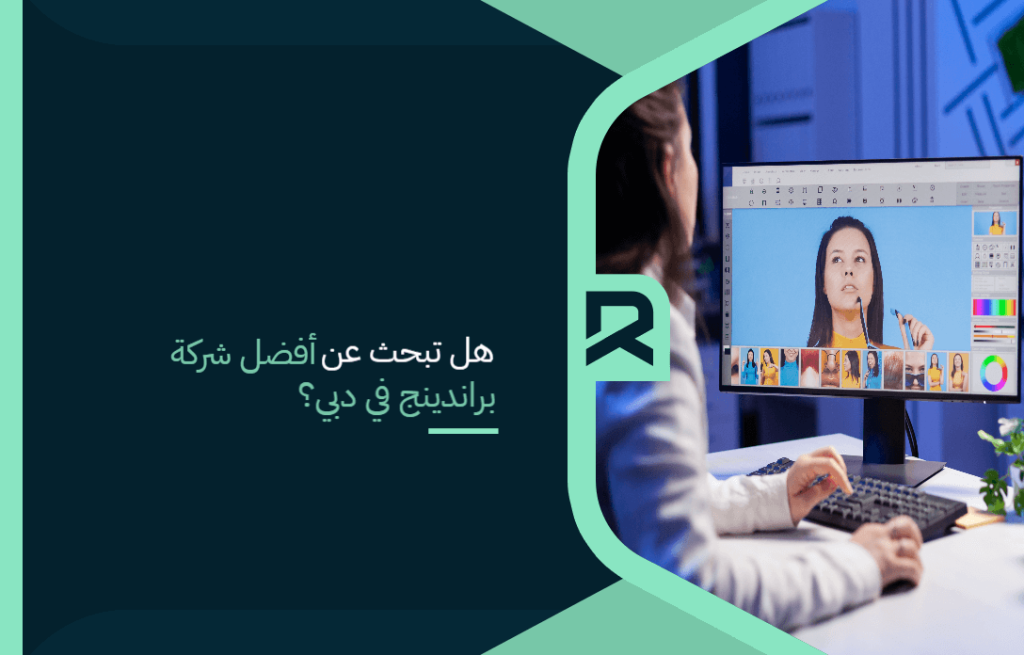 هل تبحث عن أفضل شركة براندينج في دبي؟